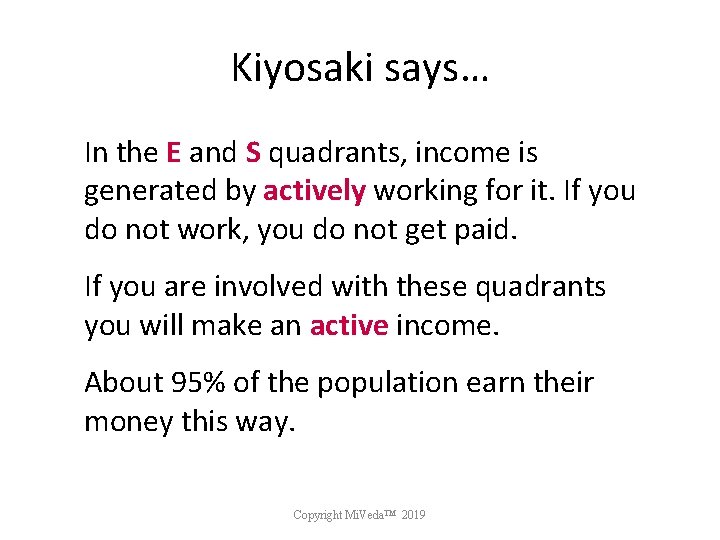 Kiyosaki says…

In the E and S quadrants, income is generated by actively working for it. If you do not work, you do not get paid.

If you are involved with these quadrants you will make an active income.

About 95% of the population earn their money this way.

Copyright MiVeda™ 2019